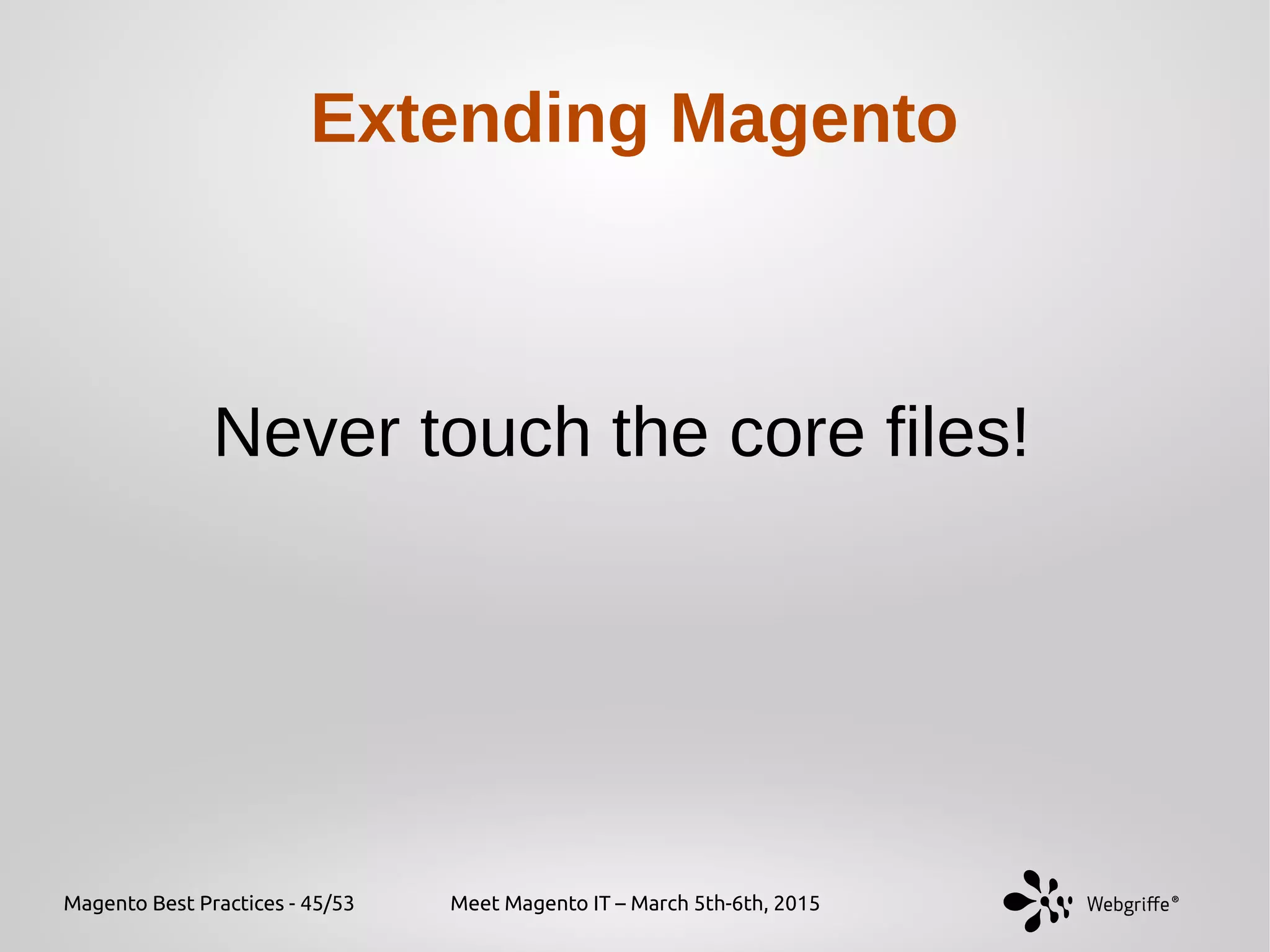 Extending Magento

Never touch the core files!

Magento Best Practices - 45/53

Meet Magento IT – March 5th-6th, 2015

Webgriffe®